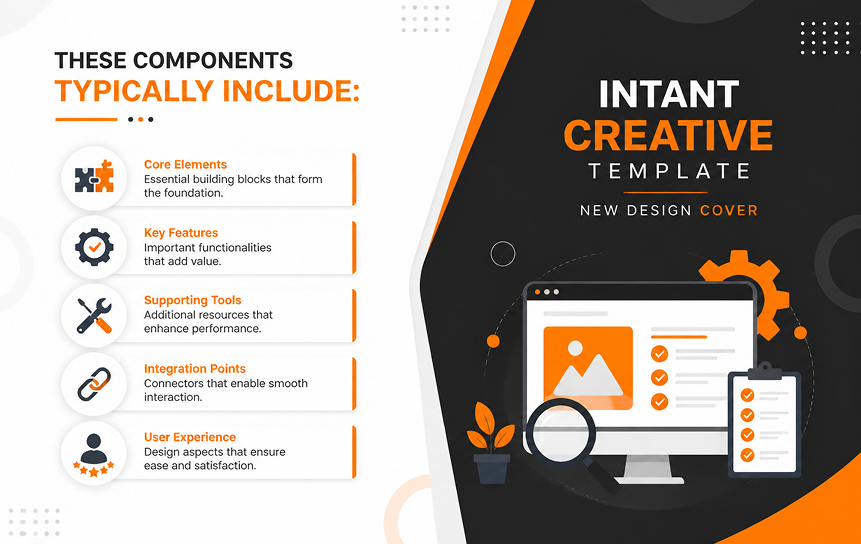 THESE COMPONENTS
TYPICALLY INCLUDE:

Core Elements
Essential building blocks that form the foundation.

Key Features
Important functionalities that add value.

Supporting Tools
Additional resources that enhance performance.

Integration Points
Connectors that enable smooth interaction.

User Experience
Design aspects that ensure ease and satisfaction.

INTANT
CREATIVE
TEMPLATE
NEW DESIGN COVER